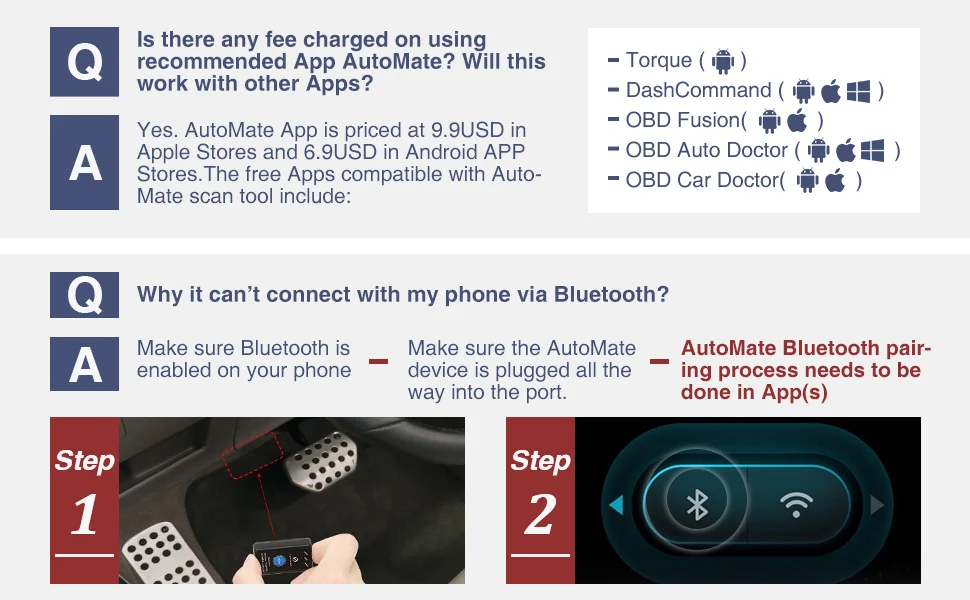 Q
Is there any fee charged on using recommended App AutoMate? Will this work with other Apps?

A
Yes. AutoMate App is priced at 9.9USD in Apple Stores and 6.9USD in Android APP Stores.The free Apps compatible with AutoMate scan tool include:

- Torque ( )
- DashCommand ( )
- OBD Fusion( )
- OBD Auto Doctor ( )
- OBD Car Doctor( )

Q
Why it can't connect with my phone via Bluetooth?

A
Make sure Bluetooth is enabled on your phone

Make sure the AutoMate device is plugged all the way into the port.

AutoMate Bluetooth pairing process needs to be done in App(s)

Step 1

Step 2